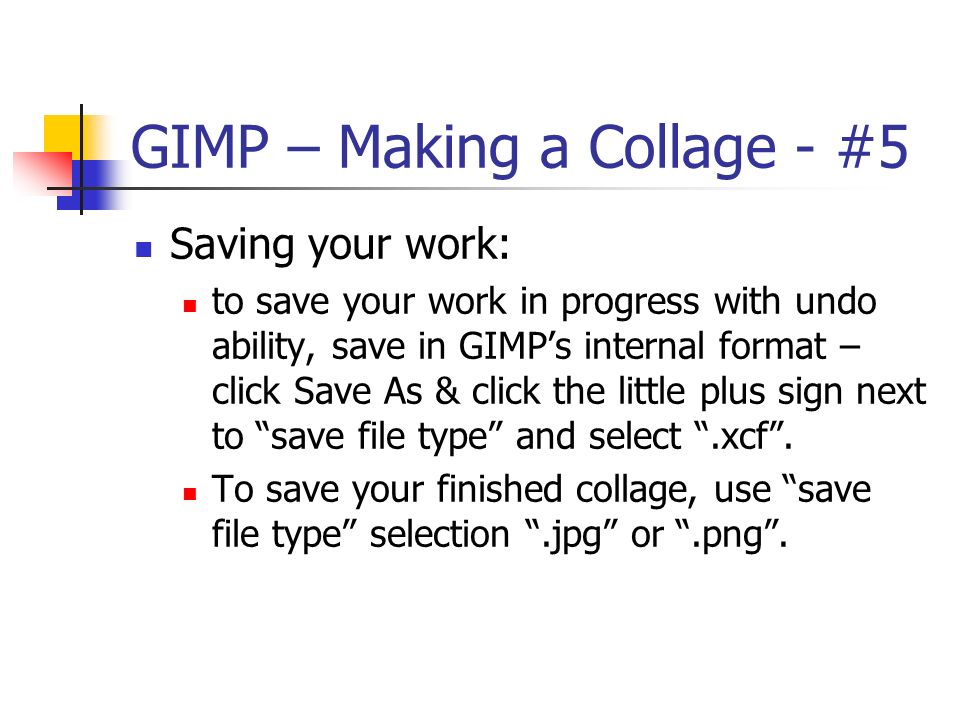 GIMP – Making a Collage - #5

Saving your work:

to save your work in progress with undo ability, save in GIMP’s internal format – click Save As & click the little plus sign next to “save file type” and select “.xcf”.

To save your finished collage, use “save file type” selection “.jpg” or “.png”.